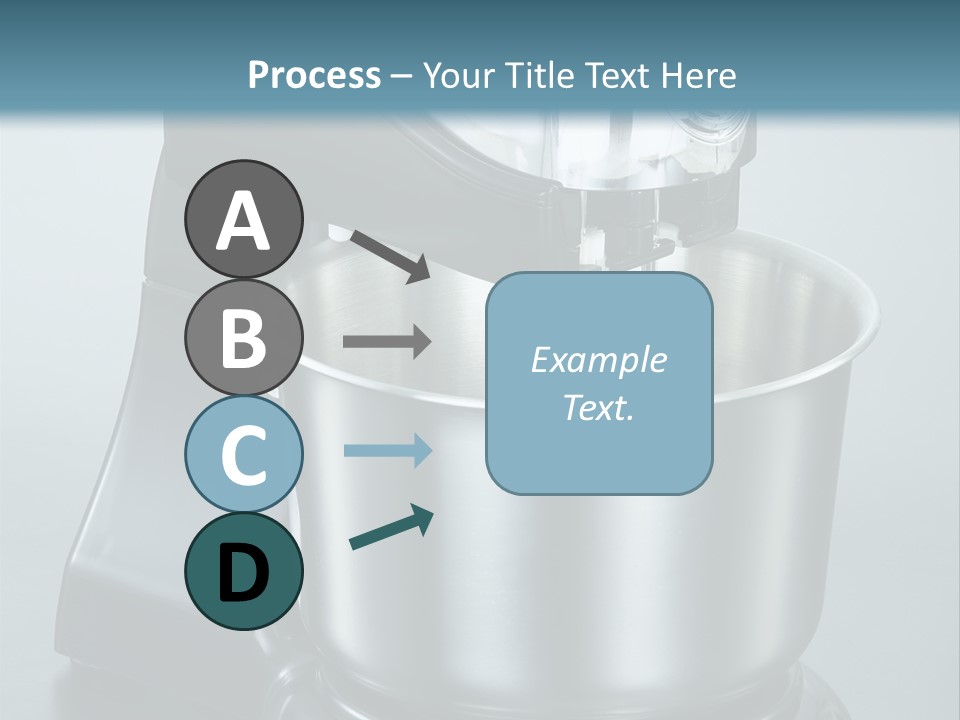 Process – Your Title Text Here

A

B

C

D

Example Text.